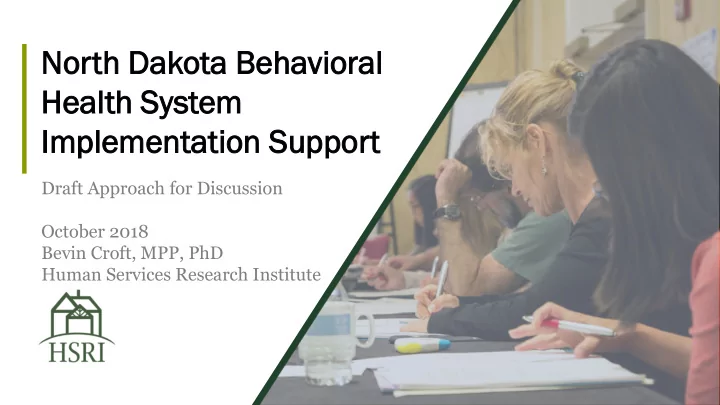 North Dakota Behavioral Health System Implementation Support

Draft Approach for Discussion

October 2018
Bevin Croft, MPP, PhD
Human Services Research Institute

HSRI